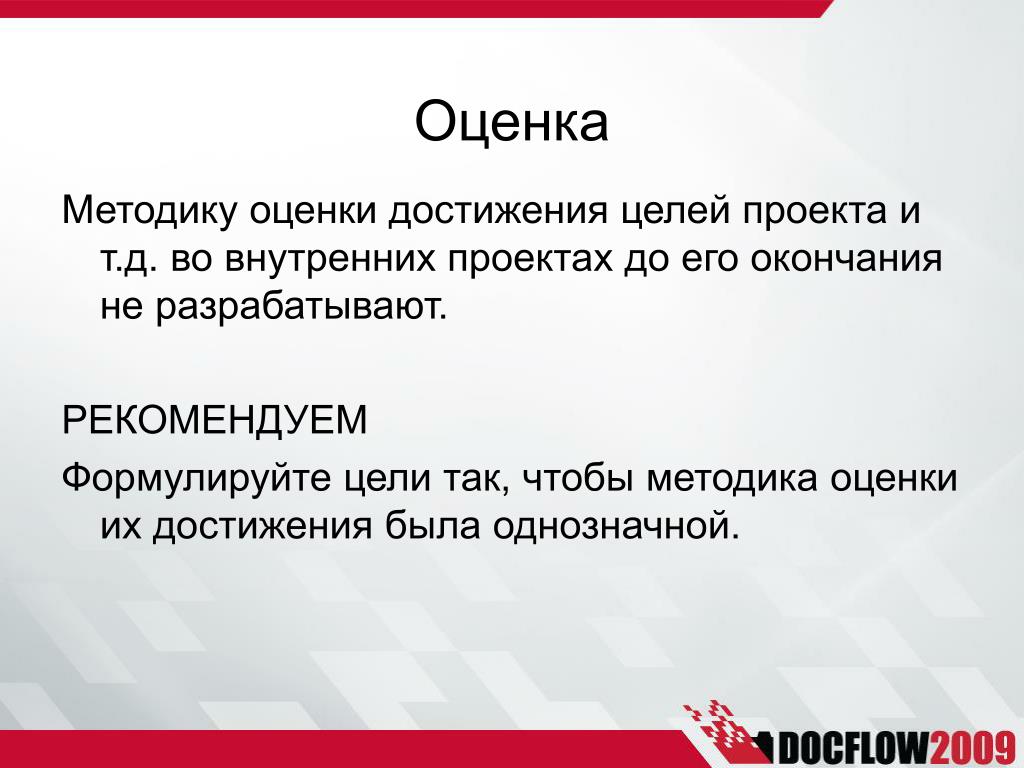 Оценка

Методику оценки достижения целей проекта и т.д. во внутренних проектах до его окончания не разрабатывают.

РЕКОМЕНДУЕМ

Формулируйте цели так, чтобы методика оценки их достижения была однозначной.

DOCFLOW2009